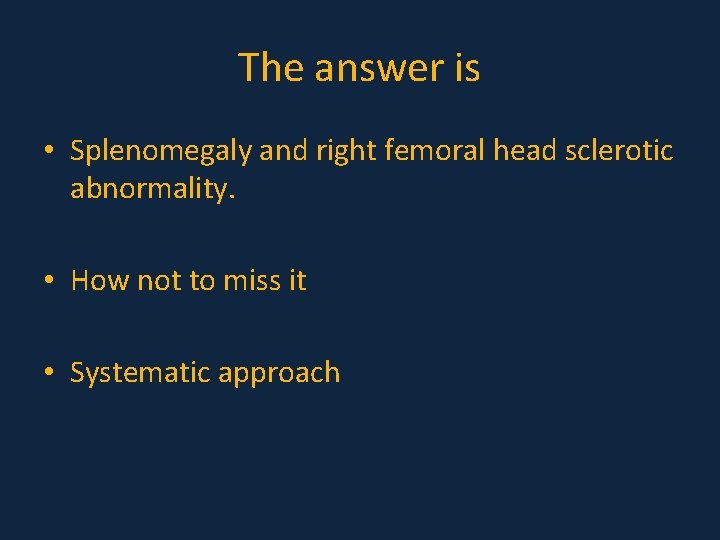 The answer is

• Splenomegaly and right femoral head sclerotic abnormality.

• How not to miss it

• Systematic approach